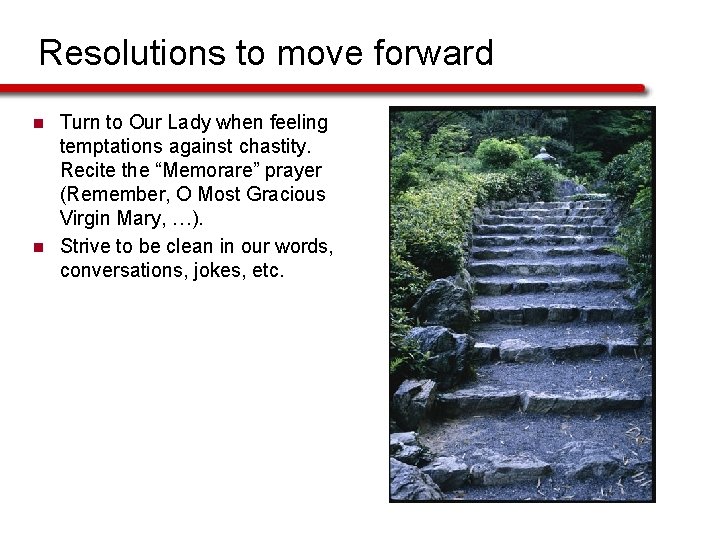 Resolutions to move forward

- Turn to Our Lady when feeling temptations against chastity. Recite the “Memorare” prayer (Remember, O Most Gracious Virgin Mary, …).
- Strive to be clean in our words, conversations, jokes, etc.